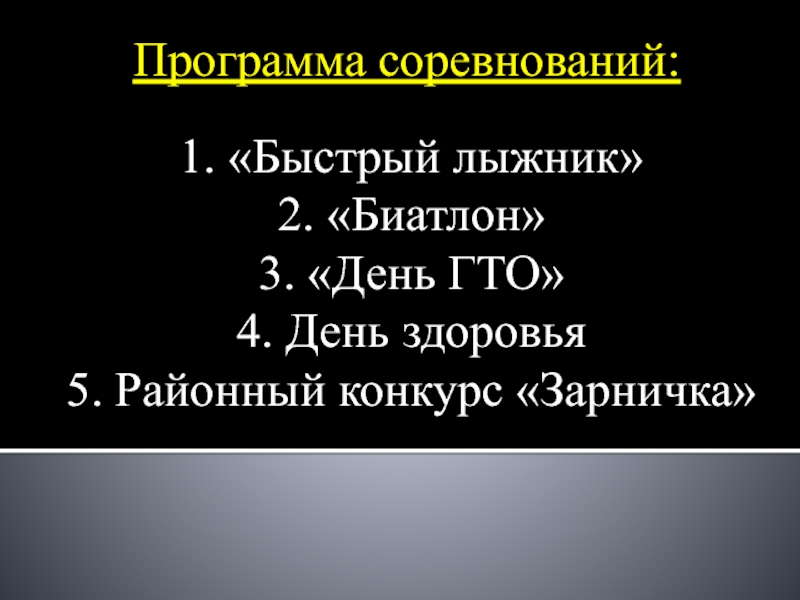 Программа соревнований:

1. «Быстрый лыжник»
2. «Биатлон»
3. «День ГТО»
4. День здоровья
5. Районный конкурс «Зарничка»